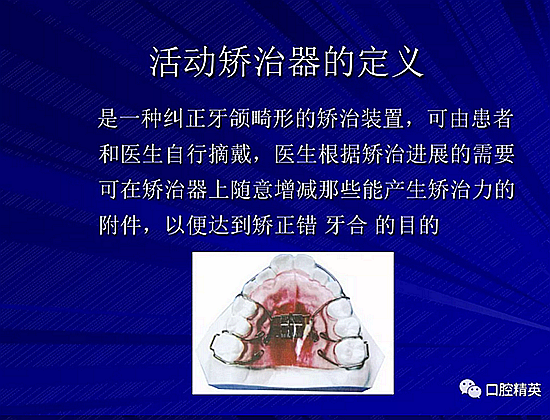 活动矫治器的定义

是一种纠正牙颌畸形的矫治装置，可由患者和医生自行摘戴，医生根据矫治进展的需要可在矫治器上随意增减那些能产生矫治力的附件，以便达到矫正错 牙合 的目的

口腔精英